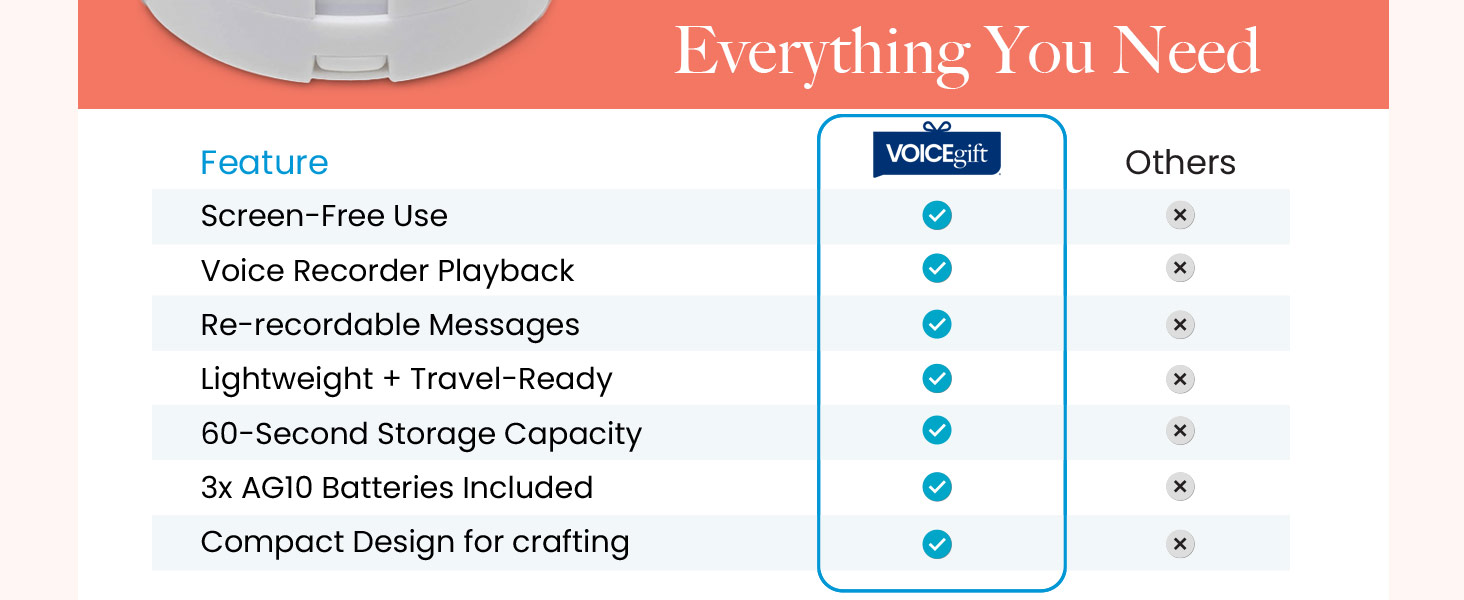 Everything You Need

| Feature | VOICEgift | Others |
|---|---|---|
| Screen-Free Use | ✓ | ✗ |
| Voice Recorder Playback | ✓ | ✗ |
| Re-recordable Messages | ✓ | ✗ |
| Lightweight + Travel-Ready | ✓ | ✗ |
| 60-Second Storage Capacity | ✓ | ✗ |
| 3x AG10 Batteries Included | ✓ | ✗ |
| Compact Design for crafting | ✓ | ✗ |